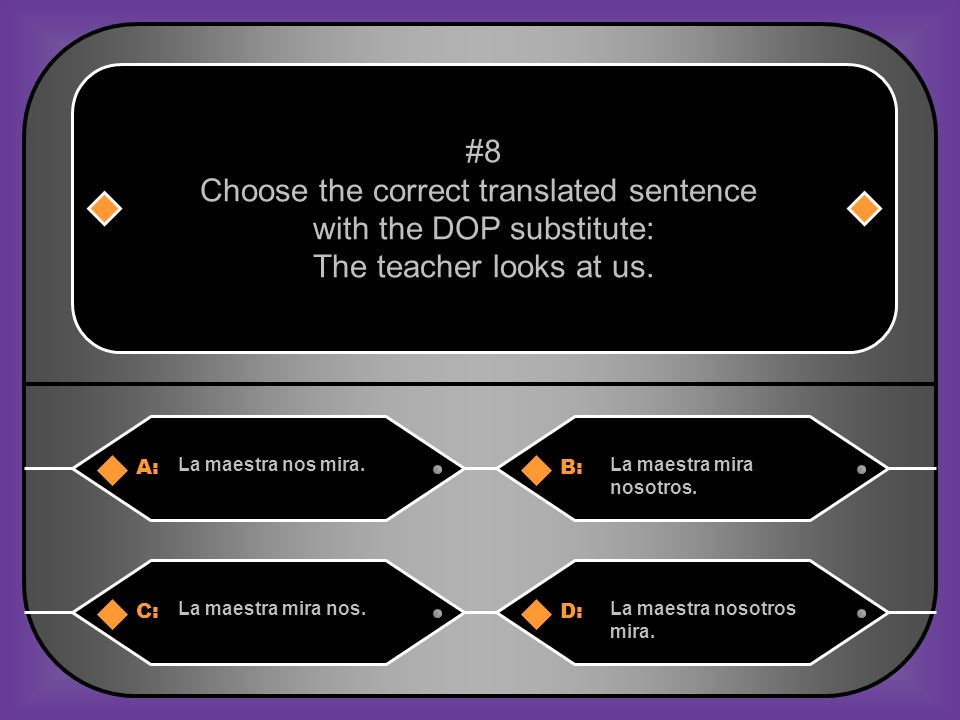 #8
Choose the correct translated sentence with the DOP substitute:
The teacher looks at us.

A: La maestra nos mira.

B: La maestra mira nosotros.

C: La maestra mira nos.

D: La maestra nosotros mira.